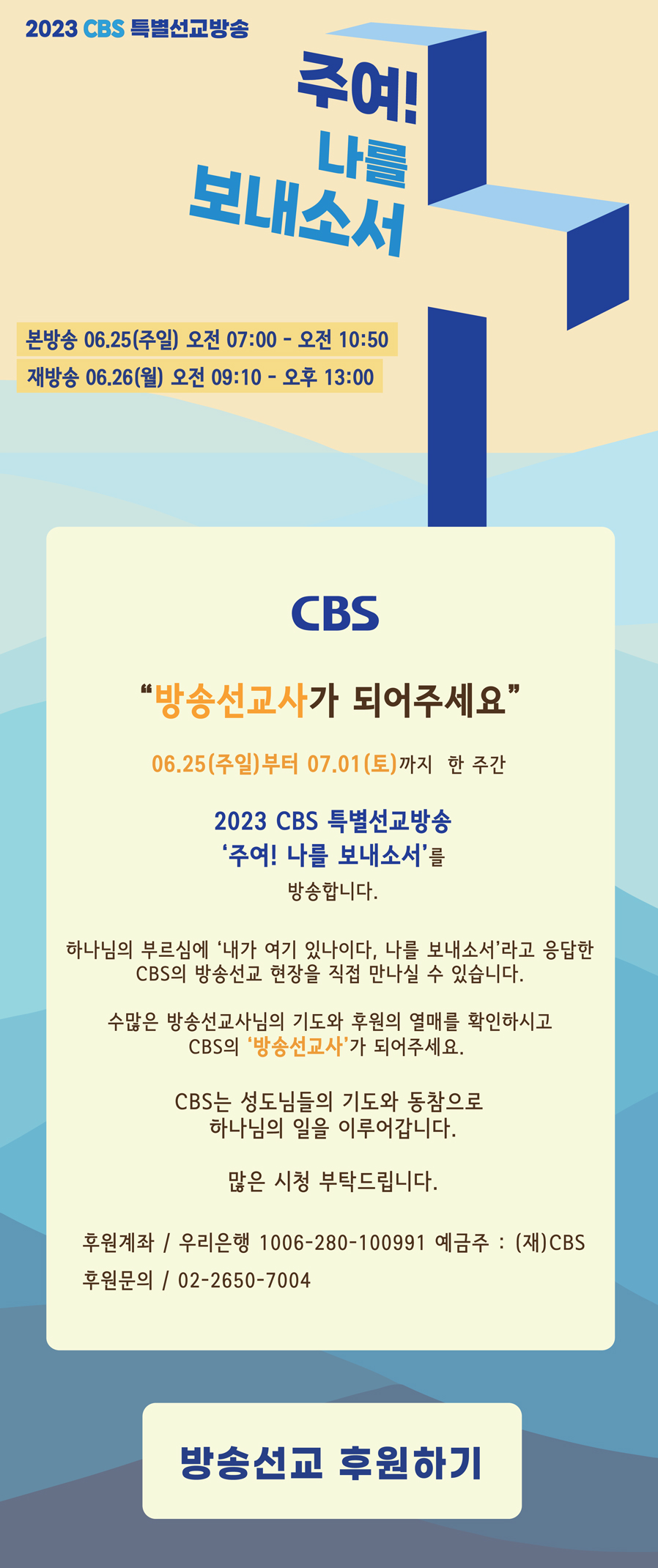 2023 CBS 특별선교방송

주여!
나를
보내소서

본방송 06.25(주일) 오전 07:00 - 오전 10:50
재방송 06.26(월) 오전 09:10 - 오후 13:00

CBS

“방송선교사가 되어주세요”

06.25(주일)부터 07.01(토)까지 한 주간

2023 CBS 특별선교방송
‘주여! 나를 보내소서’를
방송합니다.

하나님의 부르심에 ‘내가 여기 있나이다, 나를 보내소서’라고 응답한 CBS의 방송선교 현장을 직접 만나실 수 있습니다.

수많은 방송선교사님의 기도와 후원의 열매를 확인하시고 CBS의 ‘방송선교사’가 되어주세요.

CBS는 성도님들의 기도와 동참으로 하나님의 일을 이루어갑니다.

많은 시청 부탁드립니다.

후원계좌 / 우리은행 1006-280-100991 예금주 : (재)CBS
후원문의 / 02-2650-7004

방송선교 후원하기